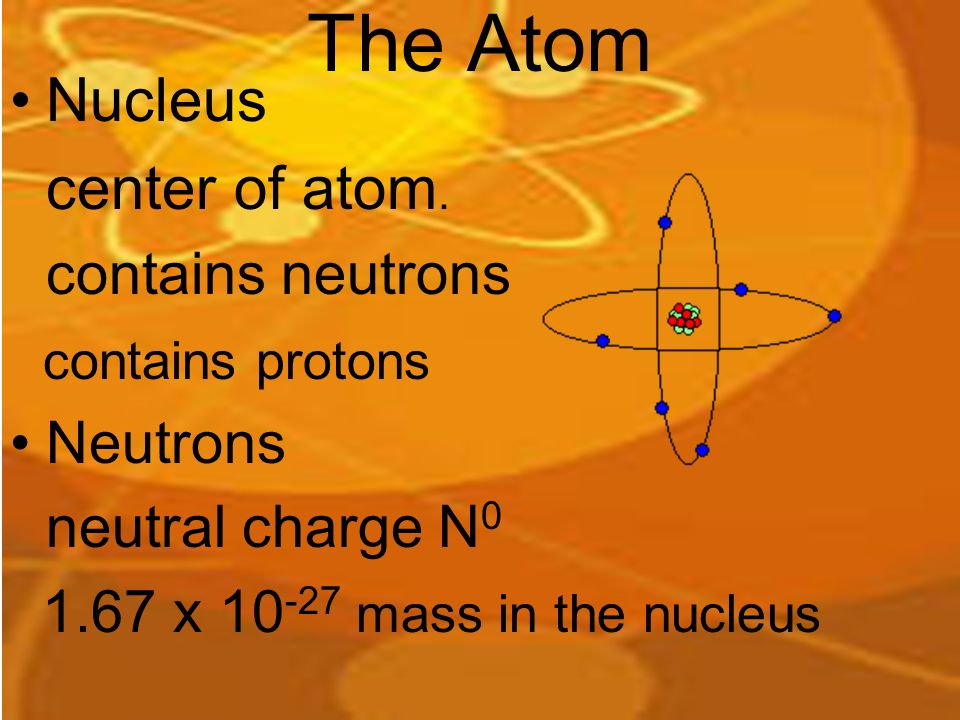 The Atom

• Nucleus

center of atom.

contains neutrons

contains protons

• Neutrons

neutral charge $N^0$

$1.67 \times 10^{-27}$ mass in the nucleus